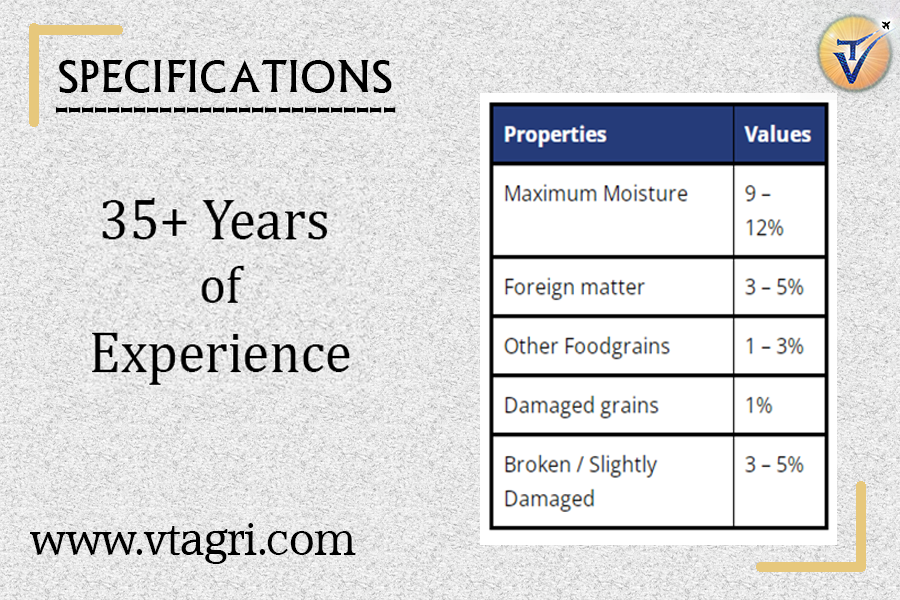 SPECIFICATIONS

35+ Years of Experience

www.vtagri.com

TV

| Properties | Values |
|---|---|
| Maximum Moisture | 9 – 12% |
| Foreign matter | 3 – 5% |
| Other Foodgrains | 1 – 3% |
| Damaged grains | 1% |
| Broken / Slightly Damaged | 3 – 5% |